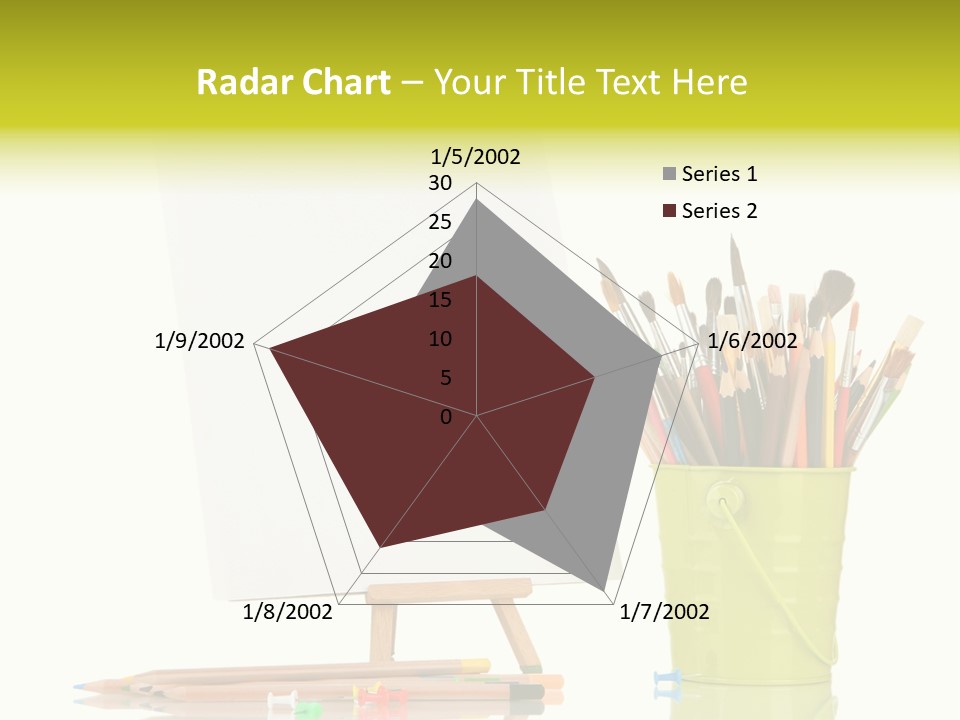 Radar Chart – Your Title Text Here

1/5/2002

30
25
20
15
10
5
0

1/6/2002
1/7/2002
1/8/2002
1/9/2002

Series 1
Series 2